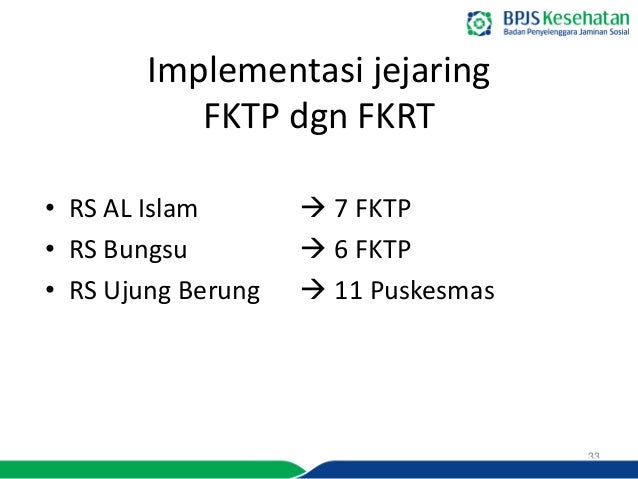 BPJS Kesehatan
Badan Penyelenggara Jaminan Sosial

Implementasi jejaring FKTP dgn FKRT

• RS AL Islam → 7 FKTP
• RS Bungsu → 6 FKTP
• RS Ujung Berung → 11 Puskesmas

33